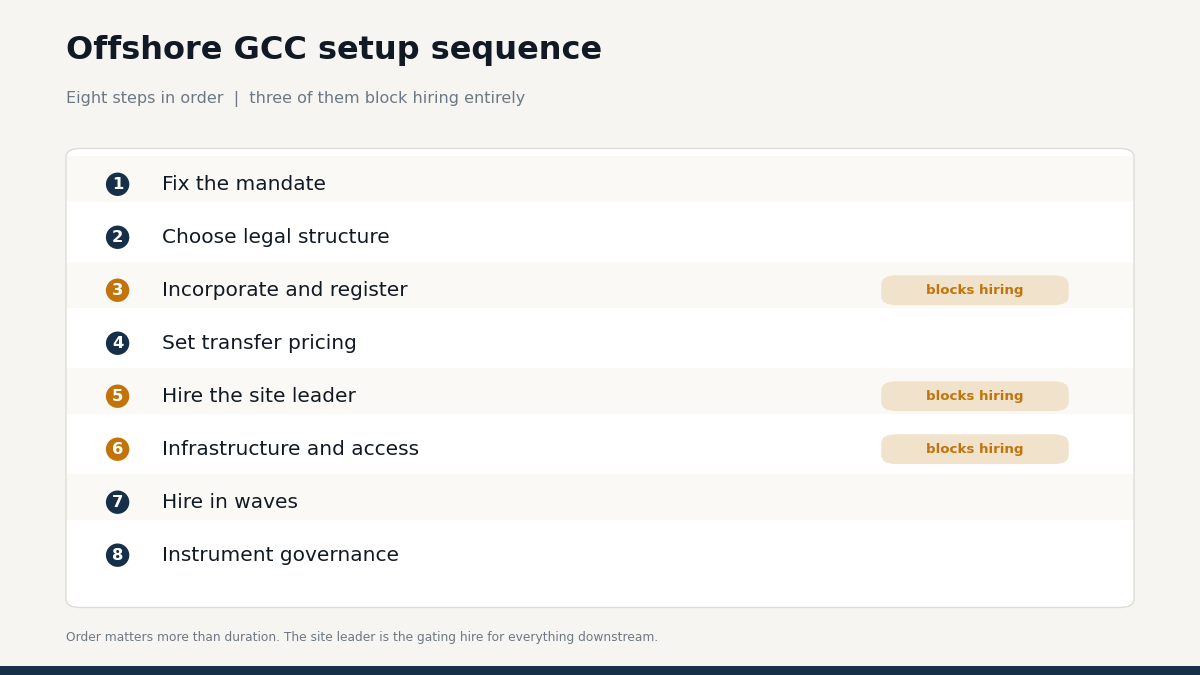 Offshore GCC setup sequence

Eight steps in order | three of them block hiring entirely

1 Fix the mandate

2 Choose legal structure

3 Incorporate and register blocks hiring

4 Set transfer pricing

5 Hire the site leader blocks hiring

6 Infrastructure and access blocks hiring

7 Hire in waves

8 Instrument governance

Order matters more than duration. The site leader is the gating hire for everything downstream.